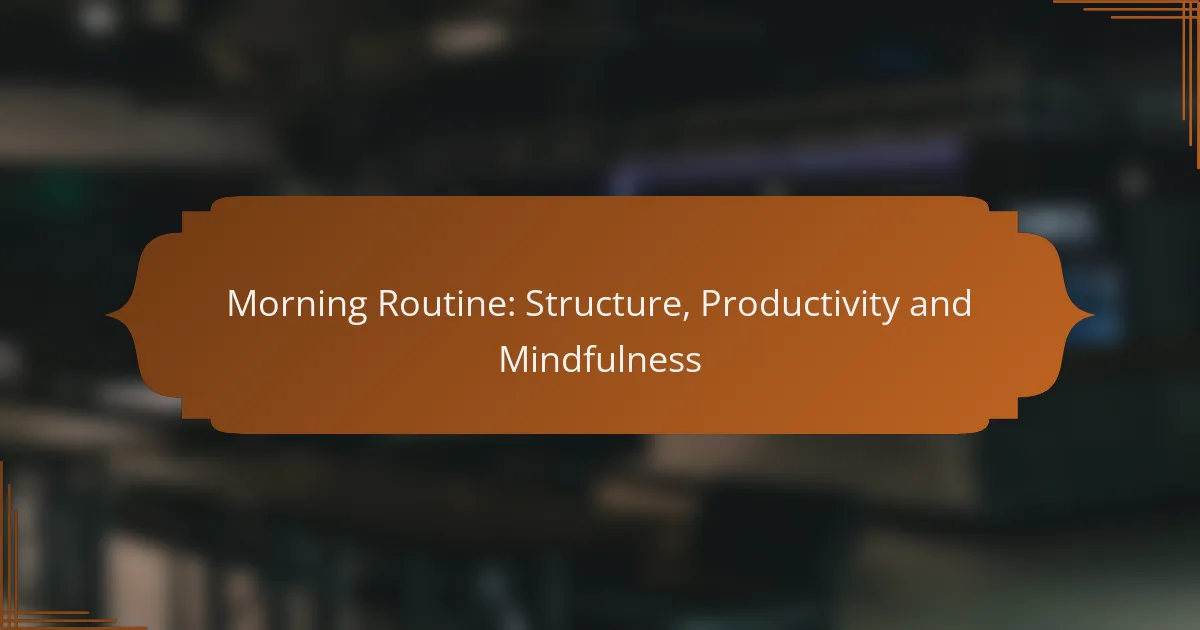 Morning Routine: Structure, Productivity and Mindfulness